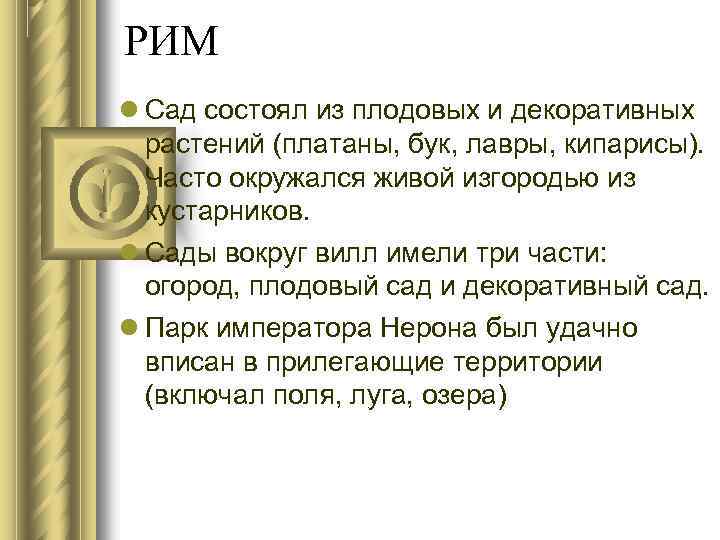 РИМ

Сад состоял из плодовых и декоративных растений (платаны, бук, лавры, кипарисы). Часто окружался живой изгородью из кустарников.

Сады вокруг вилл имели три части: огород, плодовый сад и декоративный сад.

Парк императора Нерона был удачно вписан в прилегающие территории (включал поля, луга, озера)